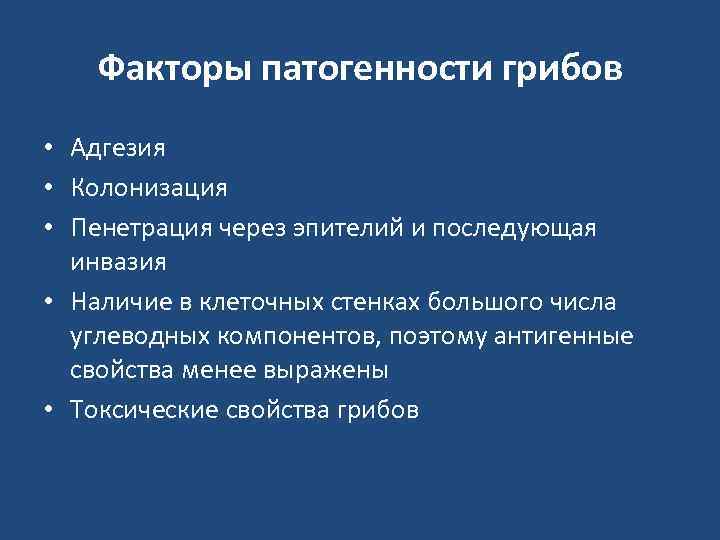 Факторы патогенности грибов

• Адгезия
• Колонизация
• Пенетрация через эпителий и последующая инвазия
• Наличие в клеточных стенках большого числа углеводных компонентов, поэтому антигенные свойства менее выражены
• Токсические свойства грибов